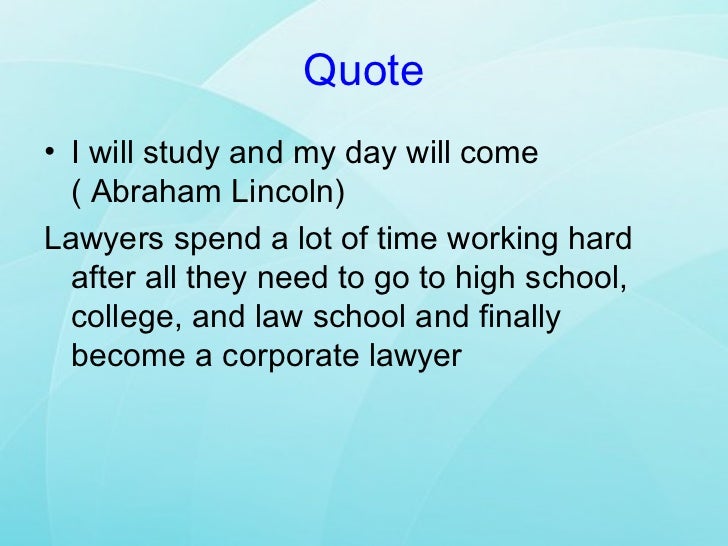 Quote

• I will study and my day will come ( Abraham Lincoln)

Lawyers spend a lot of time working hard after all they need to go to high school, college, and law school and finally become a corporate lawyer